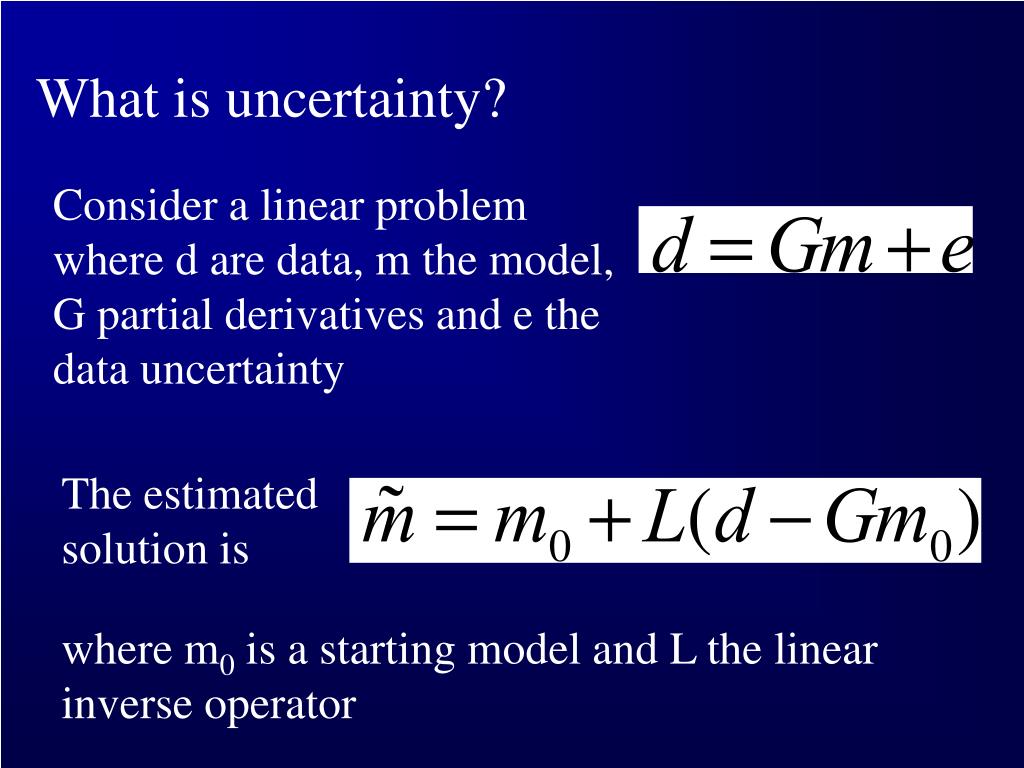 What is uncertainty?

Consider a linear problem where d are data, m the model, G partial derivatives and e the data uncertainty

$d = Gm + e$

The estimated solution is

$\tilde{m} = m_0 + L(d - Gm_0)$

where $m_0$ is a starting model and L the linear inverse operator